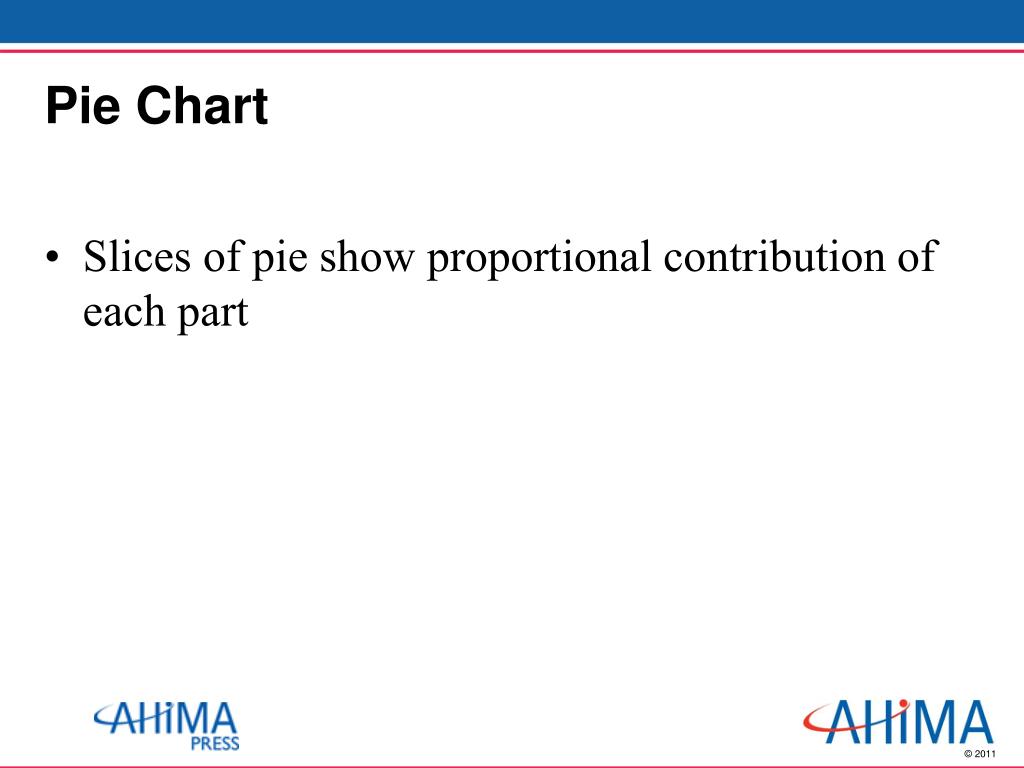 Pie Chart

• Slices of pie show proportional contribution of each part

AHIMA PRESS

AHIMA

© 2011